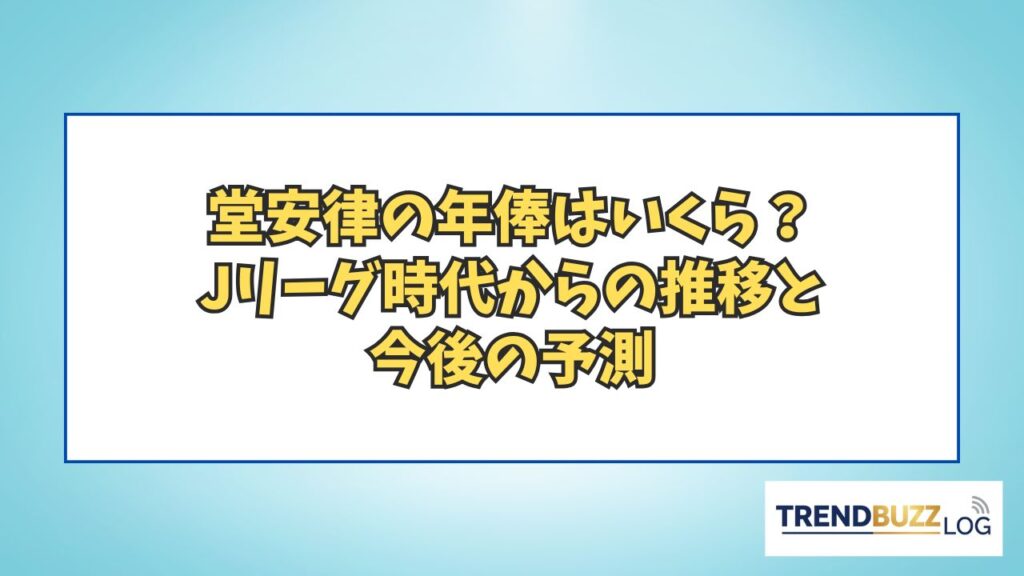 堂安律の年俸はいくら？
Jリーグ時代からの推移と
今後の予測

TRENDBUZZ LOG